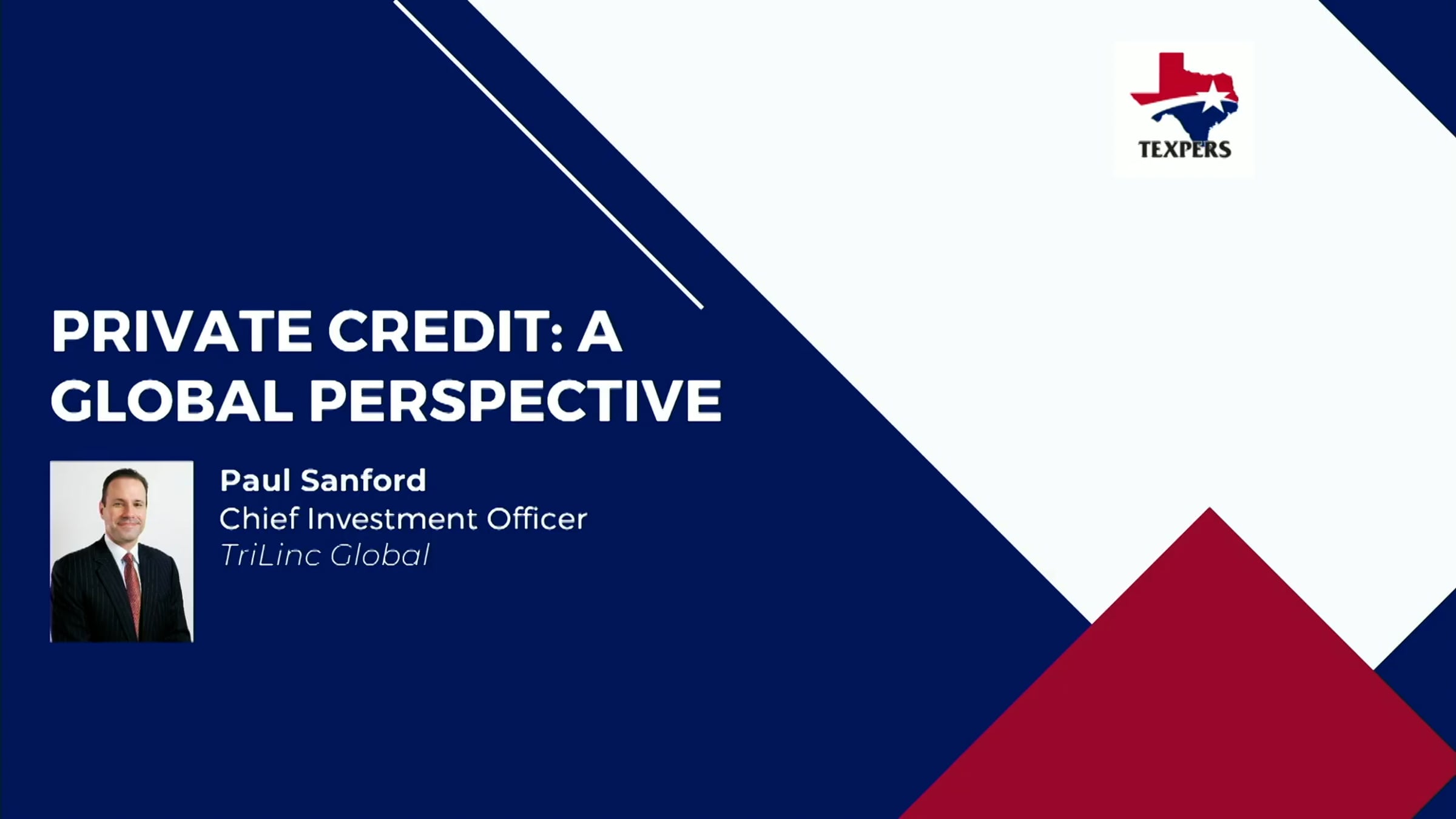 TEXPERS

PRIVATE CREDIT: A GLOBAL PERSPECTIVE

Paul Sanford
Chief Investment Officer
TriLinc Global